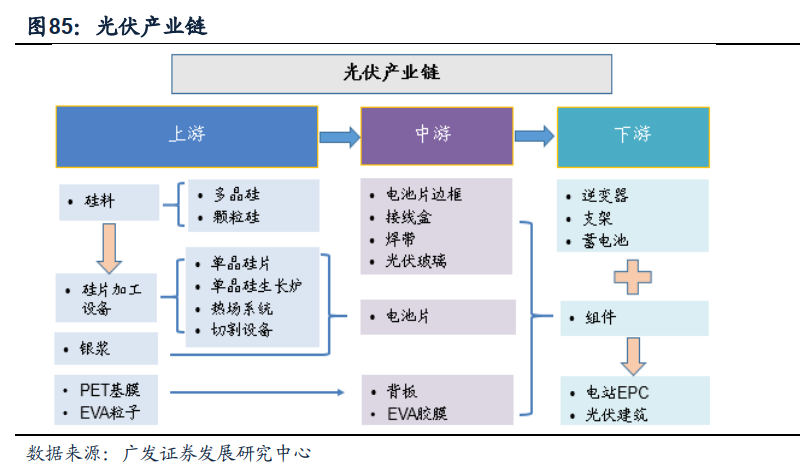 图85：光伏产业链

光伏产业链

上游

中游

下游

• 硅料

• 多晶硅
• 颗粒硅

• 硅片加工设备

• 单晶硅片
• 单晶硅生长炉
• 热场系统
• 切割设备

• 银浆

• PET基膜
• EVA粒子

• 电池片边框
• 接线盒
• 焊带
• 光伏玻璃

• 电池片

• 背板
• EVA胶膜

• 逆变器
• 支架
• 蓄电池

• 组件

• 电站EPC
• 光伏建筑

数据来源：广发证券发展研究中心